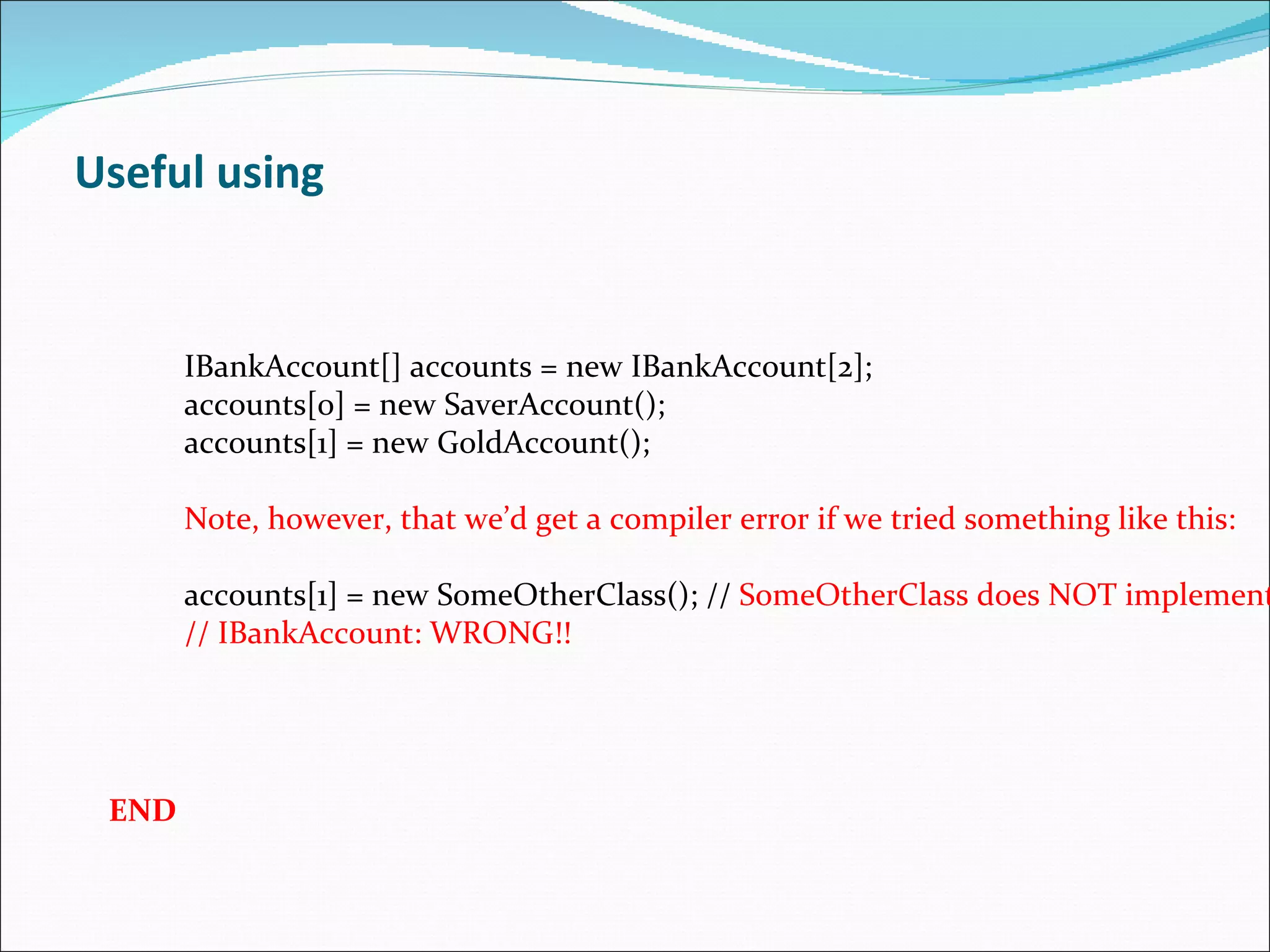 Useful using

IBankAccount[] accounts = new IBankAccount[2];
accounts[0] = new SaverAccount();
accounts[1] = new GoldAccount();

Note, however, that we'd get a compiler error if we tried something like this:

accounts[1] = new SomeOtherClass(); // SomeOtherClass does NOT implement
// IBankAccount: WRONG!!

END